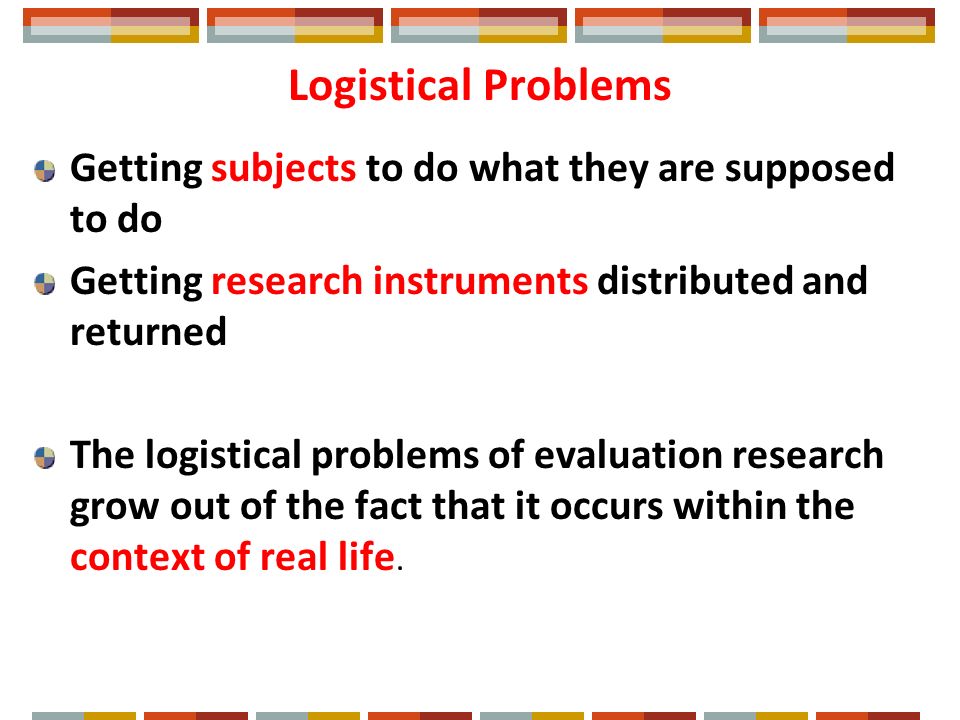 Logistical Problems

Getting subjects to do what they are supposed to do

Getting research instruments distributed and returned

The logistical problems of evaluation research grow out of the fact that it occurs within the context of real life.